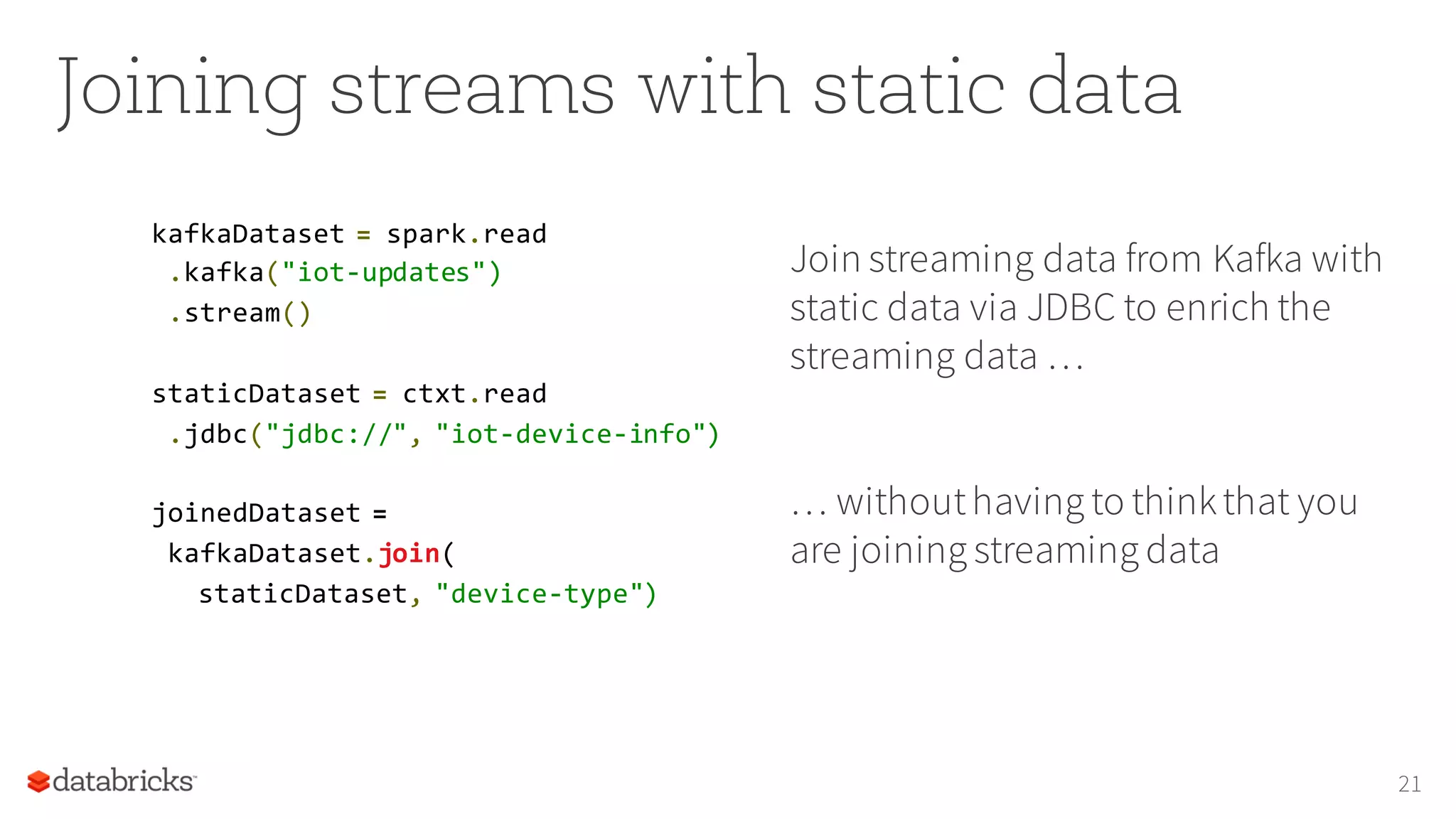 Joining streams with static data

kafkaDataset = spark.read
 .kafka("iot-updates")
 .stream()

staticDataset = ctxt.read
 .jdbc("jdbc://", "iot-device-info")

joinedDataset =
 kafkaDataset.join(
   staticDataset, "device-type")

Join streaming data from Kafka with static data via JDBC to enrich the streaming data …

… without having to think that you are joining streaming data

databricks

21